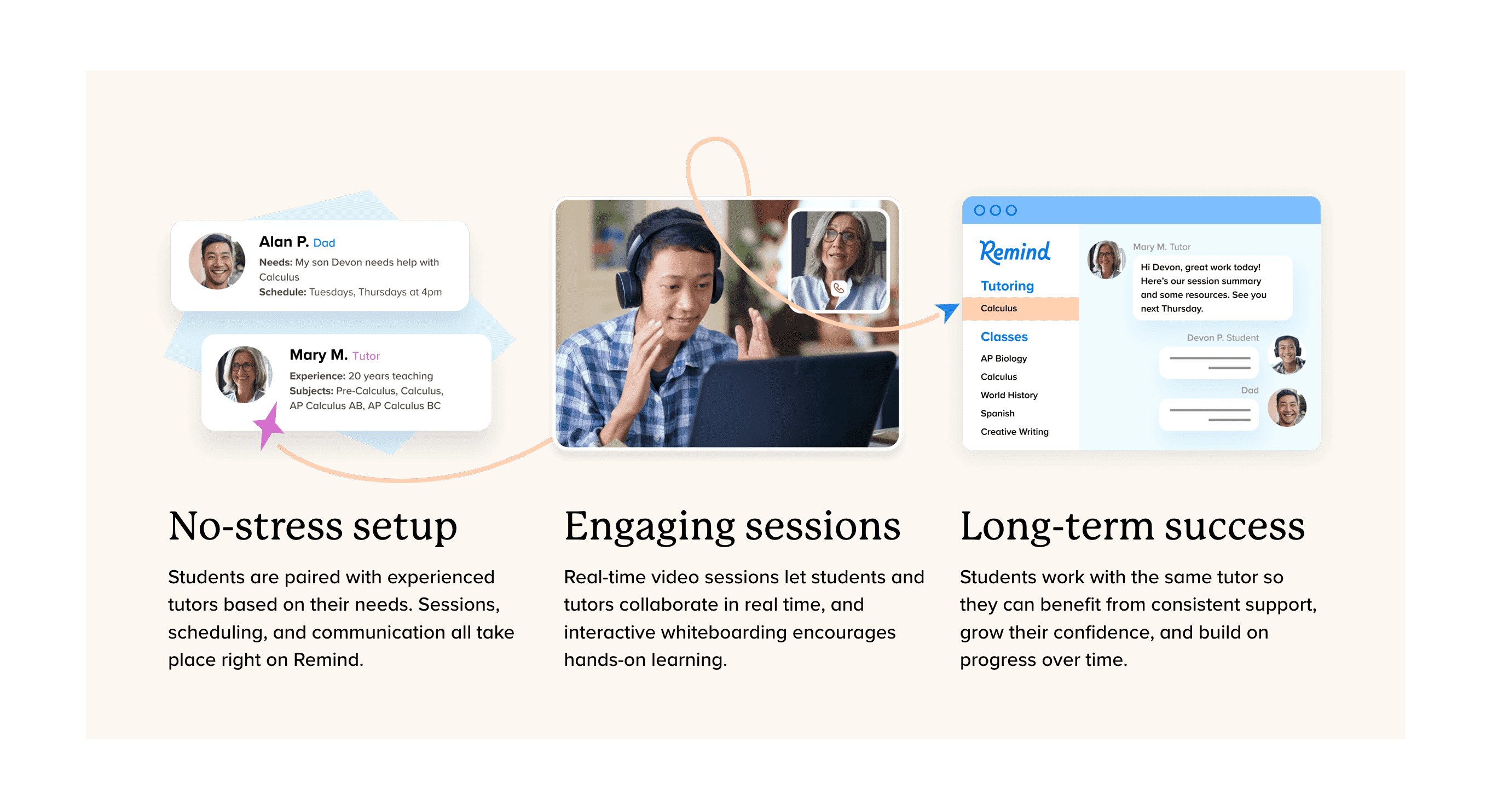 Alan P. Dad
Needs: My son Devon needs help with Calculus
Schedule: Tuesdays, Thursdays at 4pm

Mary M. Tutor
Experience: 20 years teaching
Subjects: Pre-Calculus, Calculus, AP Calculus AB, AP Calculus BC

Remind
Tutoring
Calculus
Classes
AP Biology
Calculus
World History
Spanish
Creative Writing

Mary M. Tutor
Hi Devon, great work today! Here's our session summary and some resources. See you next Thursday.

Devon P. Student

Dad

No-stress setup

Students are paired with experienced tutors based on their needs. Sessions, scheduling, and communication all take place right on Remind.

Engaging sessions

Real-time video sessions let students and tutors collaborate in real time, and interactive whiteboarding encourages hands-on learning.

Long-term success

Students work with the same tutor so they can benefit from consistent support, grow their confidence, and build on progress over time.